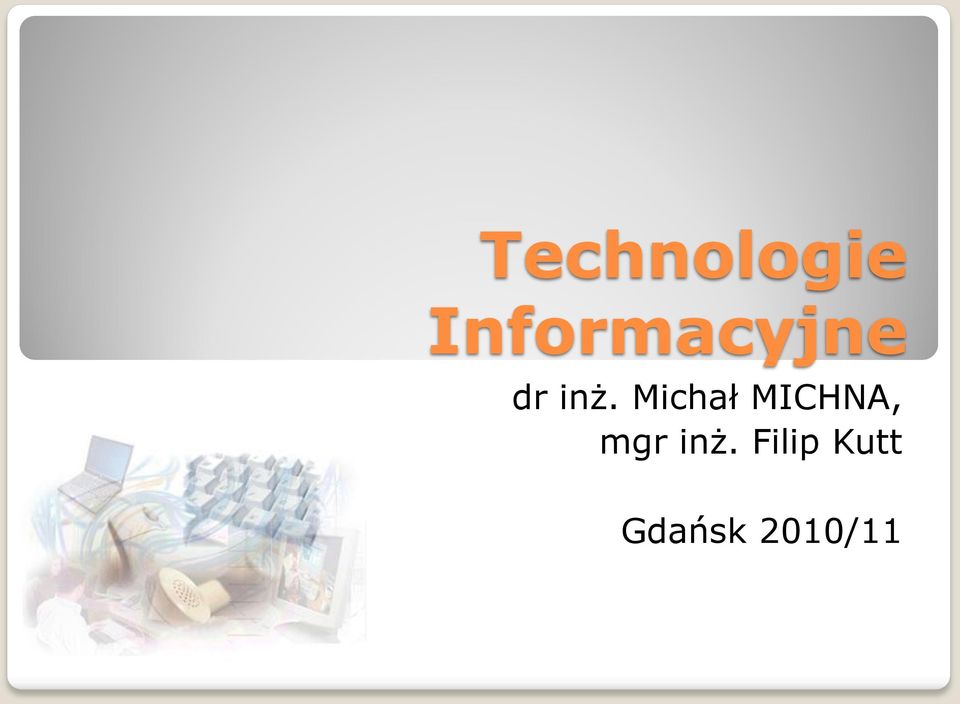 Technologie Informacyjne

dr inż. Michał MICHNA,
mgr inż. Filip Kutt

Gdańsk 2010/11